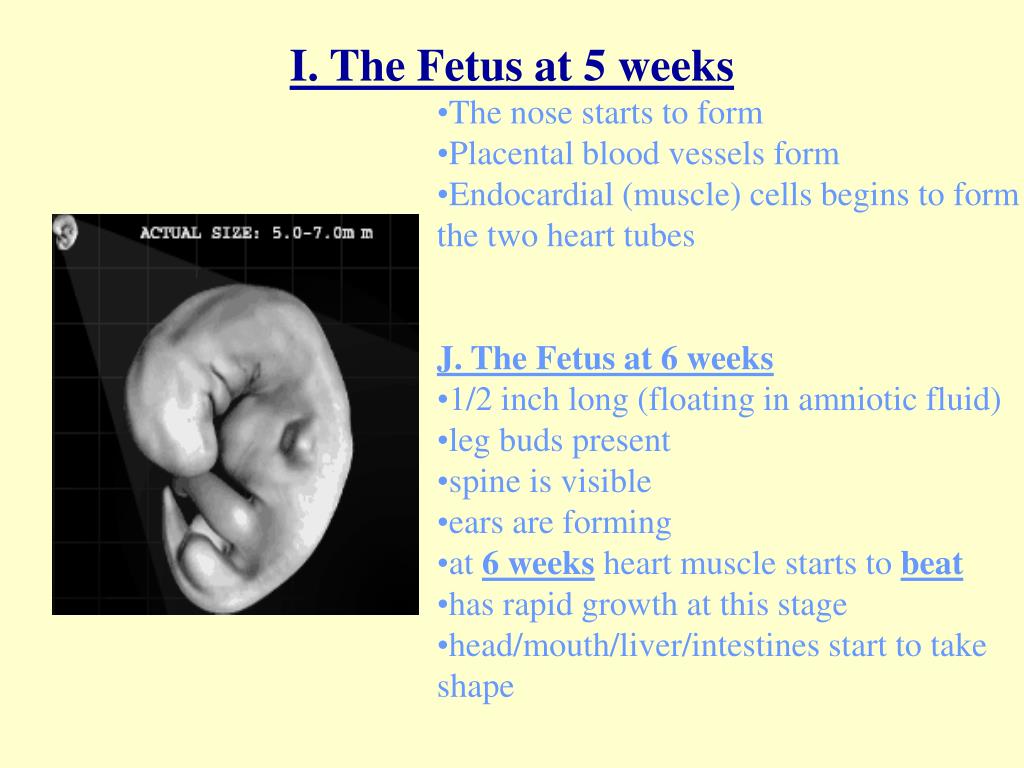 I. The Fetus at 5 weeks

•The nose starts to form
•Placental blood vessels form
•Endocardial (muscle) cells begins to form the two heart tubes

ACTUAL SIZE: 5.0-7.0m m

J. The Fetus at 6 weeks
•1/2 inch long (floating in amniotic fluid)
•leg buds present
•spine is visible
•ears are forming
•at 6 weeks heart muscle starts to beat
•has rapid growth at this stage
•head/mouth/liver/intestines start to take shape